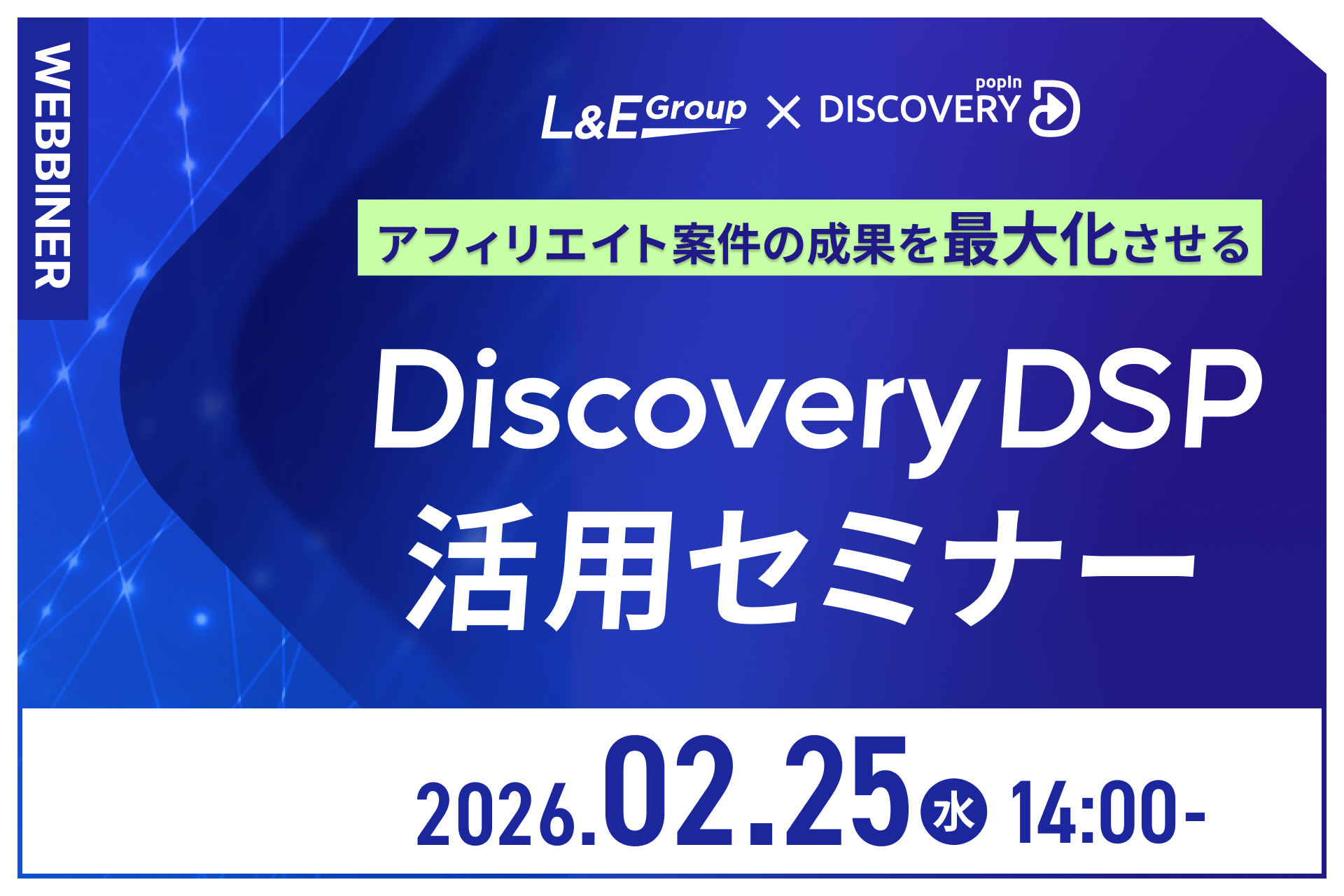 WEBBINER

L&E Group × popIn DISCOVERY

アフィリエイト案件の成果を最大化させる

Discovery DSP
活用セミナー

2026.02.25 水 14:00-